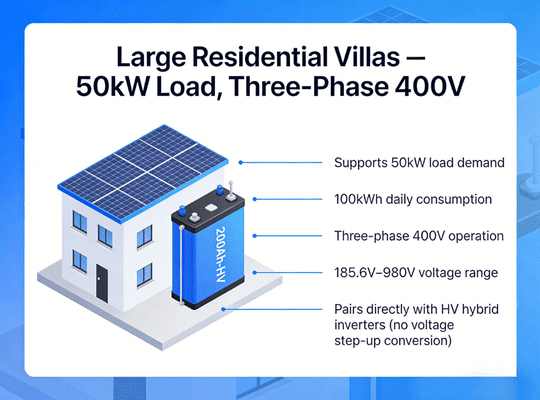 Large Residential Villas — 50kW Load, Three-Phase 400V

200Ah-HV

Supports 50kW load demand

100kWh daily consumption

Three-phase 400V operation

185.6V–980V voltage range

Pairs directly with HV hybrid inverters (no voltage step-up conversion)